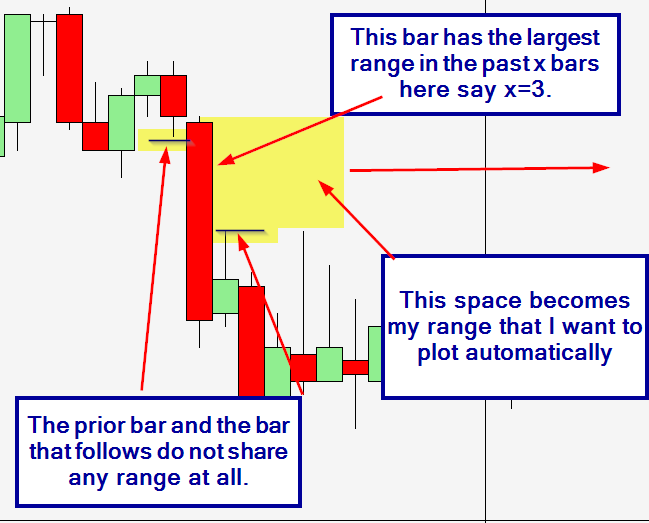 This bar has the largest range in the past x bars here say x=3.

This space becomes my range that I want to plot automatically

The prior bar and the bar that follows do not share any range at all.